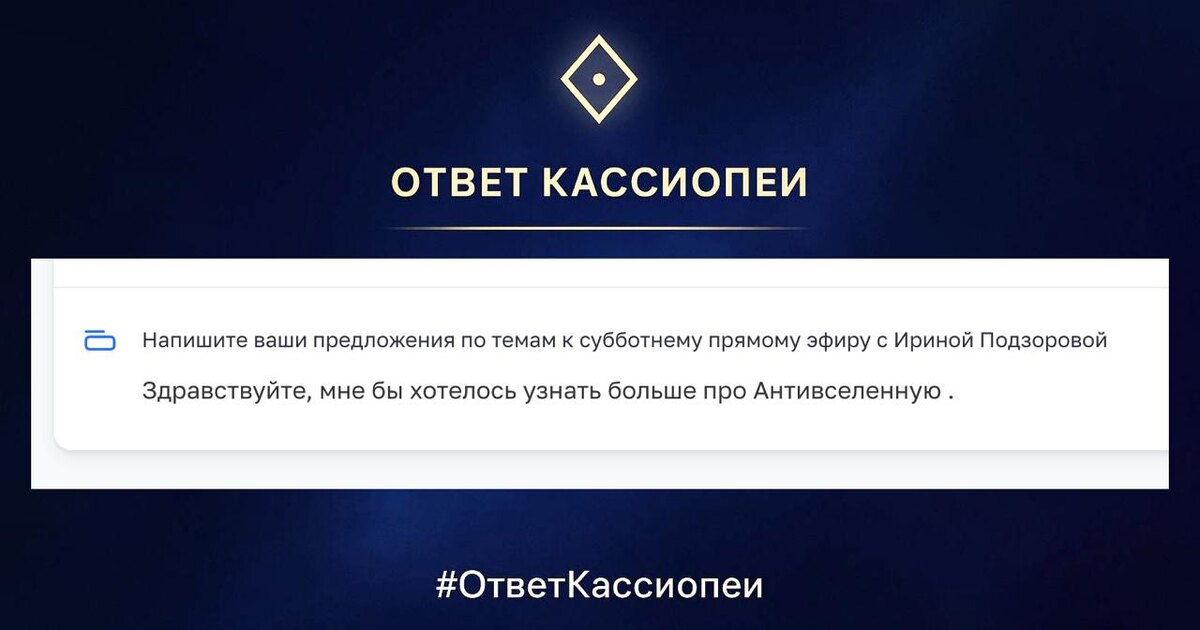 ОТВЕТ КАССИОПЕИ

Напишите ваши предложения по темам к субботнему прямому эфиру с Ириной Подзоровой

Здравствуйте, мне бы хотелось узнать больше про Антивселенную .

#ОтветКассиопеи